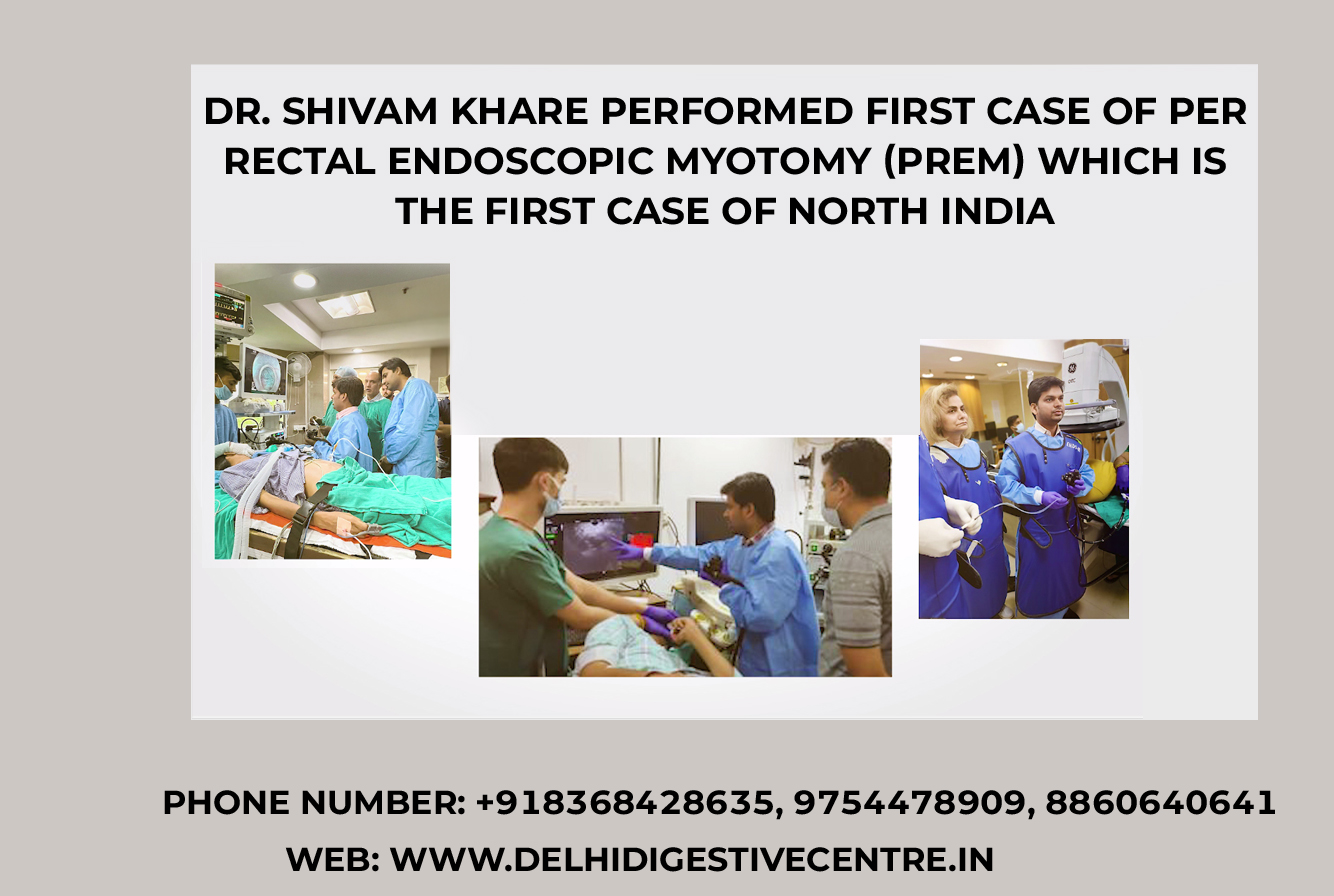 DR. SHIVAM KHARE PERFORMED FIRST CASE OF PER RECTAL ENDOSCOPIC MYOTOMY (PREM) WHICH IS THE FIRST CASE OF NORTH INDIA

PHONE NUMBER: +918368428635, 9754478909, 8860640641

WEB: WWW.DELHIDIGESTIVECENTRE.IN